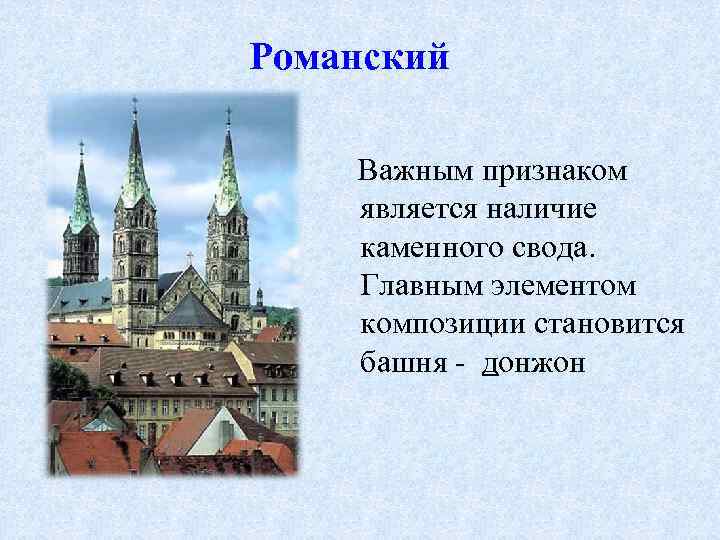 Романский

Важным признаком является наличие каменного свода. Главным элементом композиции становится башня - донжон